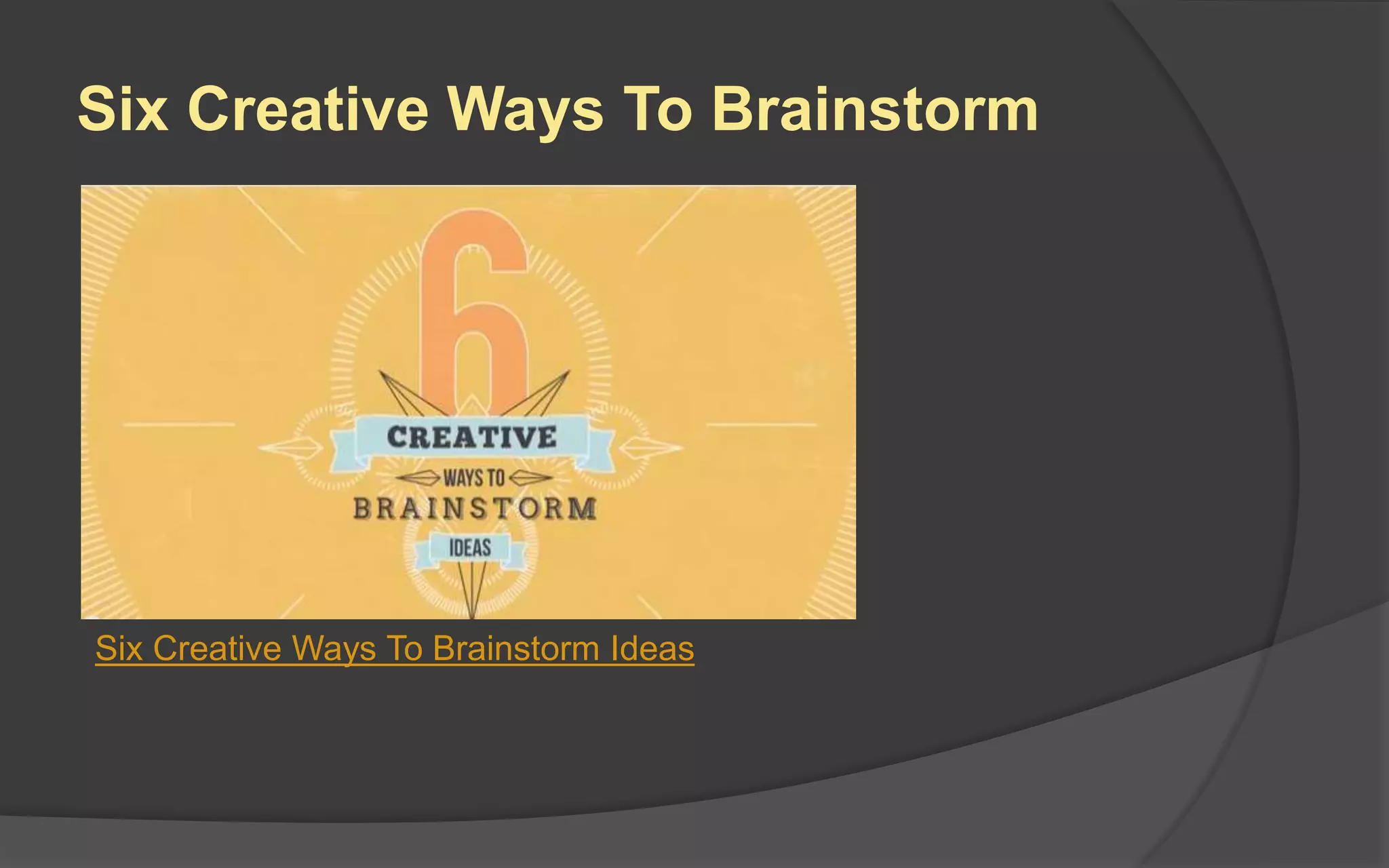 Six Creative Ways To Brainstorm

6
CREATIVE
WAYS TO
BRAINSTORM
IDEAS

Six Creative Ways To Brainstorm Ideas